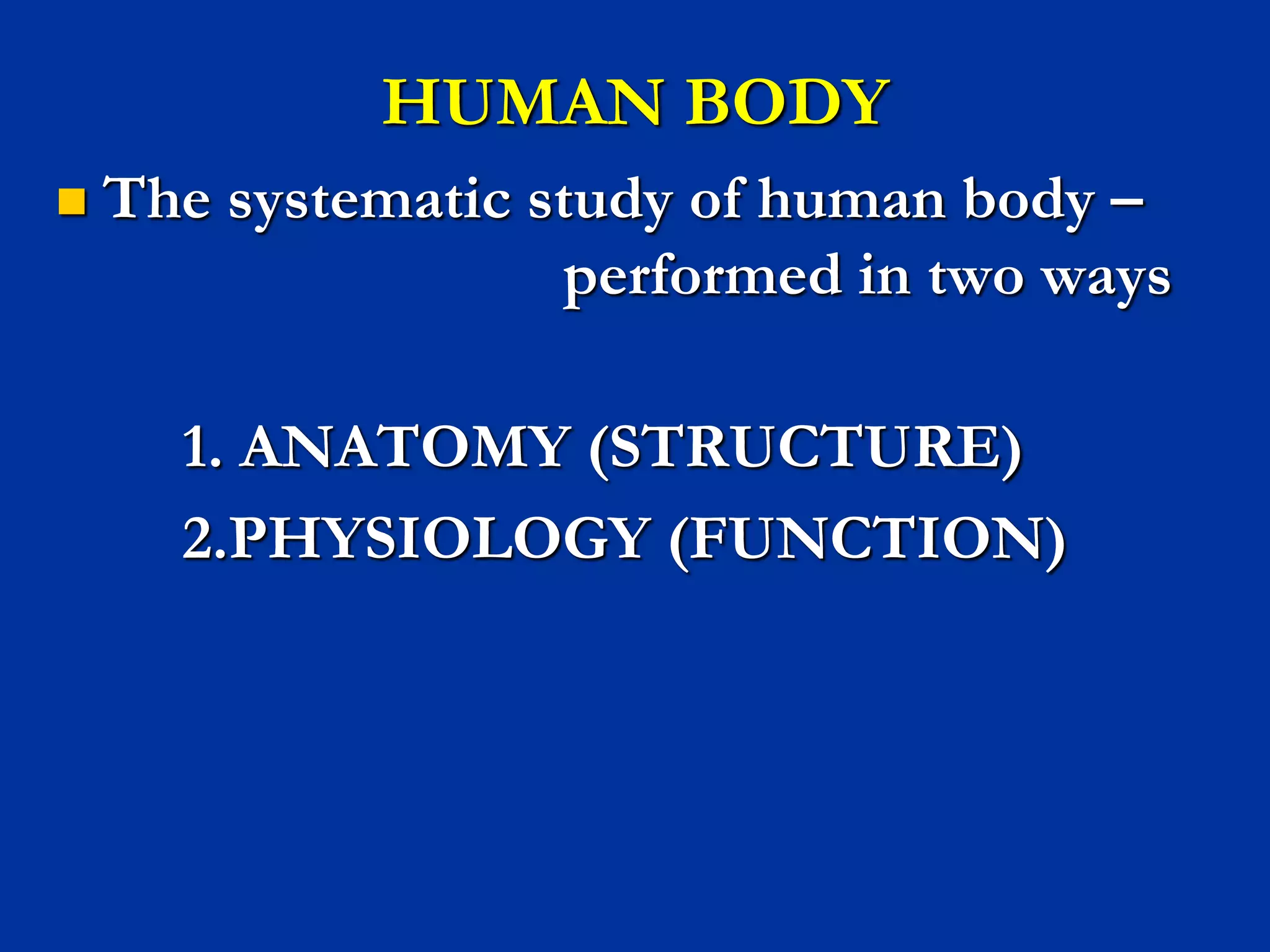 HUMAN BODY

The systematic study of human body – performed in two ways

1. ANATOMY (STRUCTURE)
2.PHYSIOLOGY (FUNCTION)